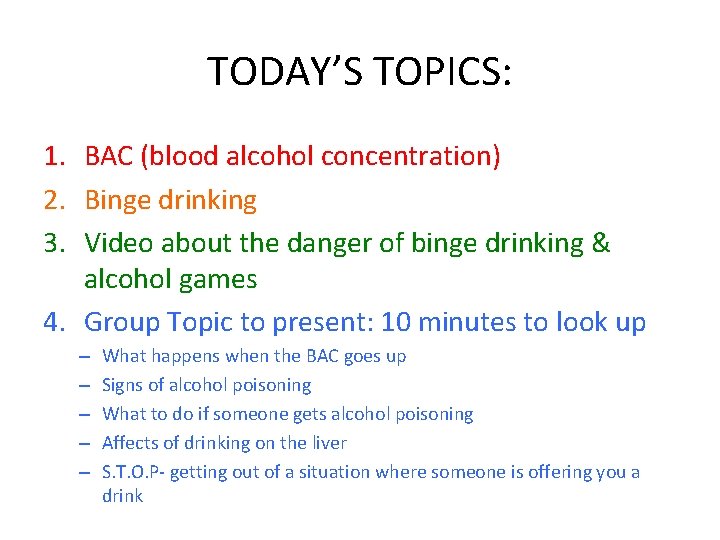 TODAY'S TOPICS:

1. BAC (blood alcohol concentration)
2. Binge drinking
3. Video about the danger of binge drinking & alcohol games
4. Group Topic to present: 10 minutes to look up
– What happens when the BAC goes up
– Signs of alcohol poisoning
– What to do if someone gets alcohol poisoning
– Affects of drinking on the liver
– S.T.O.P- getting out of a situation where someone is offering you a drink